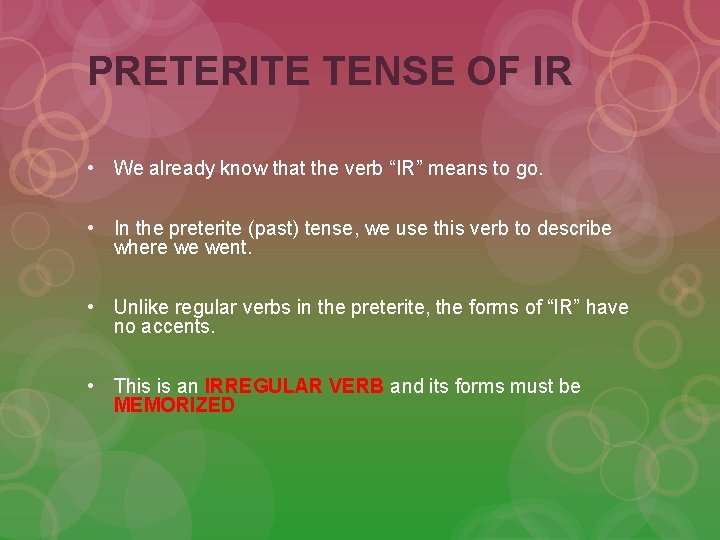 PRETERITE TENSE OF IR

• We already know that the verb “IR” means to go.

• In the preterite (past) tense, we use this verb to describe where we went.

• Unlike regular verbs in the preterite, the forms of “IR” have no accents.

• This is an IRREGULAR VERB and its forms must be MEMORIZED